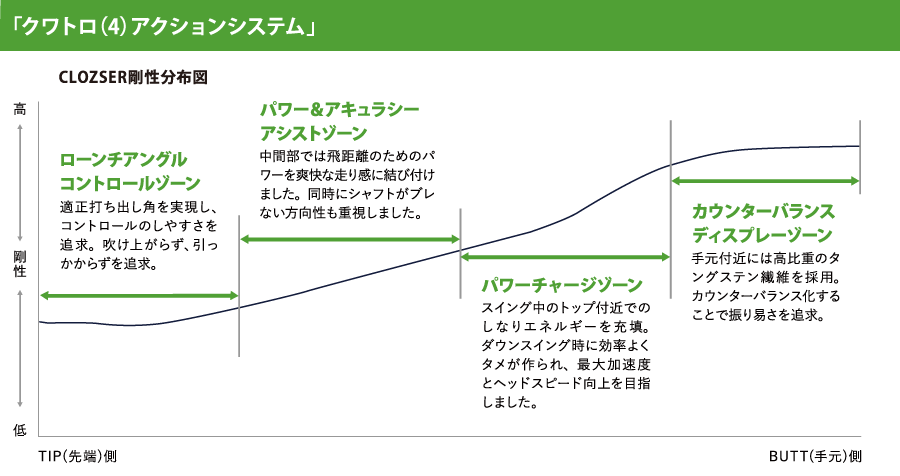 「クワトロ(4)アクションシステム」

CLOZSER剛性分布図

高

剛性

低

ローンチアングルコントロールゾーン

適正打ち出し角を実現し、コントロールのしやすさを追求。吹け上がらず、引っかからずを追求。

パワー&アキュラシーアシストゾーン

中間部では飛距離のためのパワーを爽快な走り感に結び付けました。同時にシャフトがブレない方向性も重視しました。

パワーチャージゾーン

スイング中のトップ付近でのしなりエネルギーを充填。ダウンスイング時に効率よくタメが作られ、最大加速度とヘッドスピード向上を目指しました。

カウンターバランスディスプレーゾーン

手元付近には高比重のタングステン繊維を採用。カウンターバランス化することで振り易さを追求。

TIP(先端)側

BUTT(手元)側